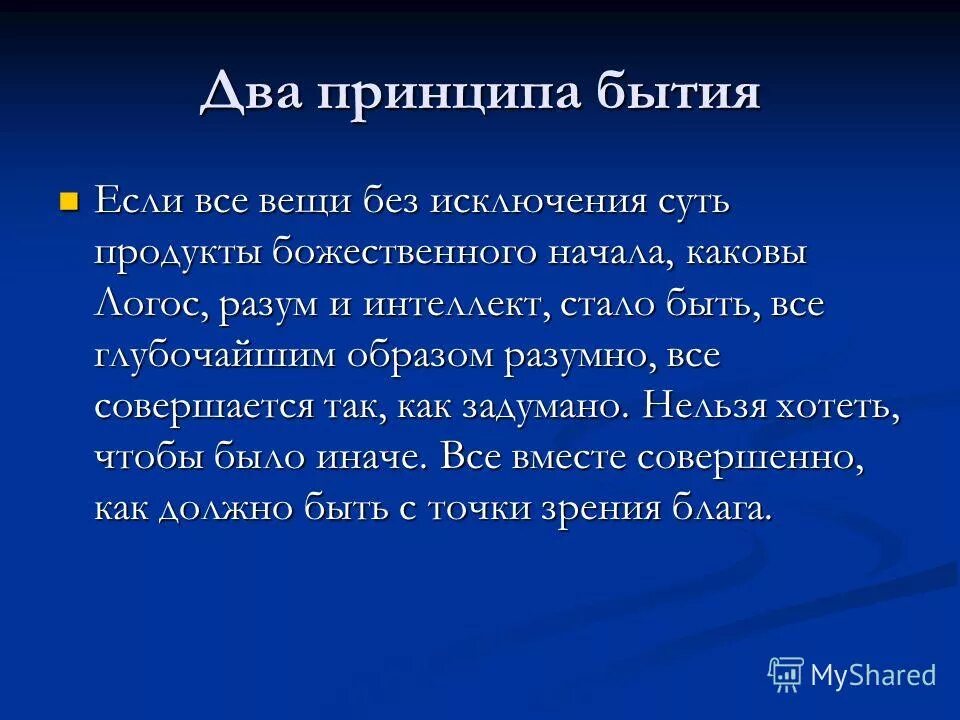 Два принципа бытия

Если все вещи без исключения суть продукты божественного начала, каковы Логос, разум и интеллект, стало быть, все глубочайшим образом разумно, все совершается так, как задумано. Нельзя хотеть, чтобы было иначе. Все вместе совершенно, как должно быть с точки зрения блага.

MyShared